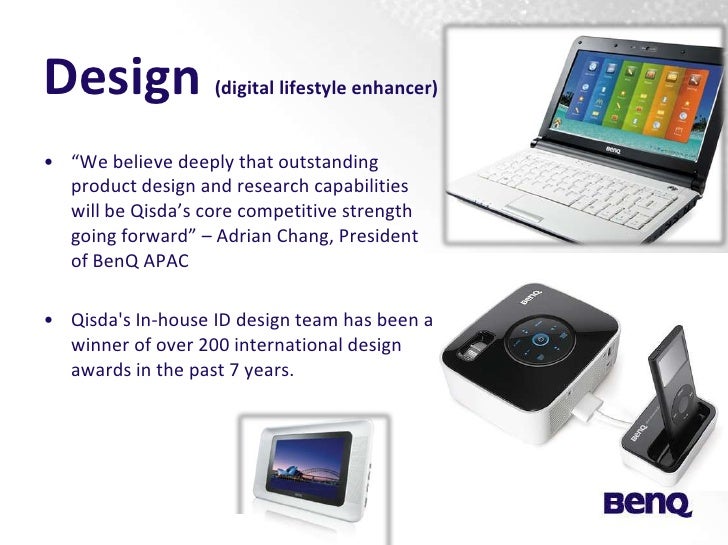 Design (digital lifestyle enhancer)

• “We believe deeply that outstanding product design and research capabilities will be Qisda’s core competitive strength going forward” – Adrian Chang, President of BenQ APAC

• Qisda's In-house ID design team has been a winner of over 200 international design awards in the past 7 years.

BenQ

BenQ

BenQ

BenQ